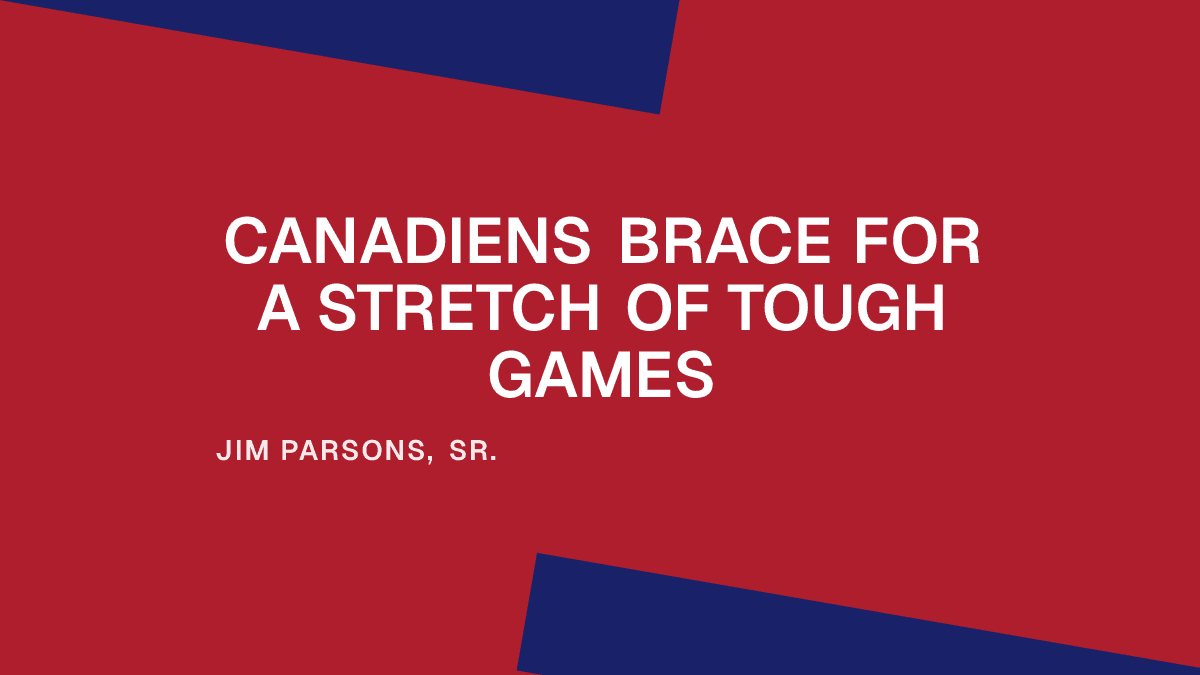 CANADIENS BRACE FOR A STRETCH OF TOUGH GAMES

JIM PARSONS, SR.